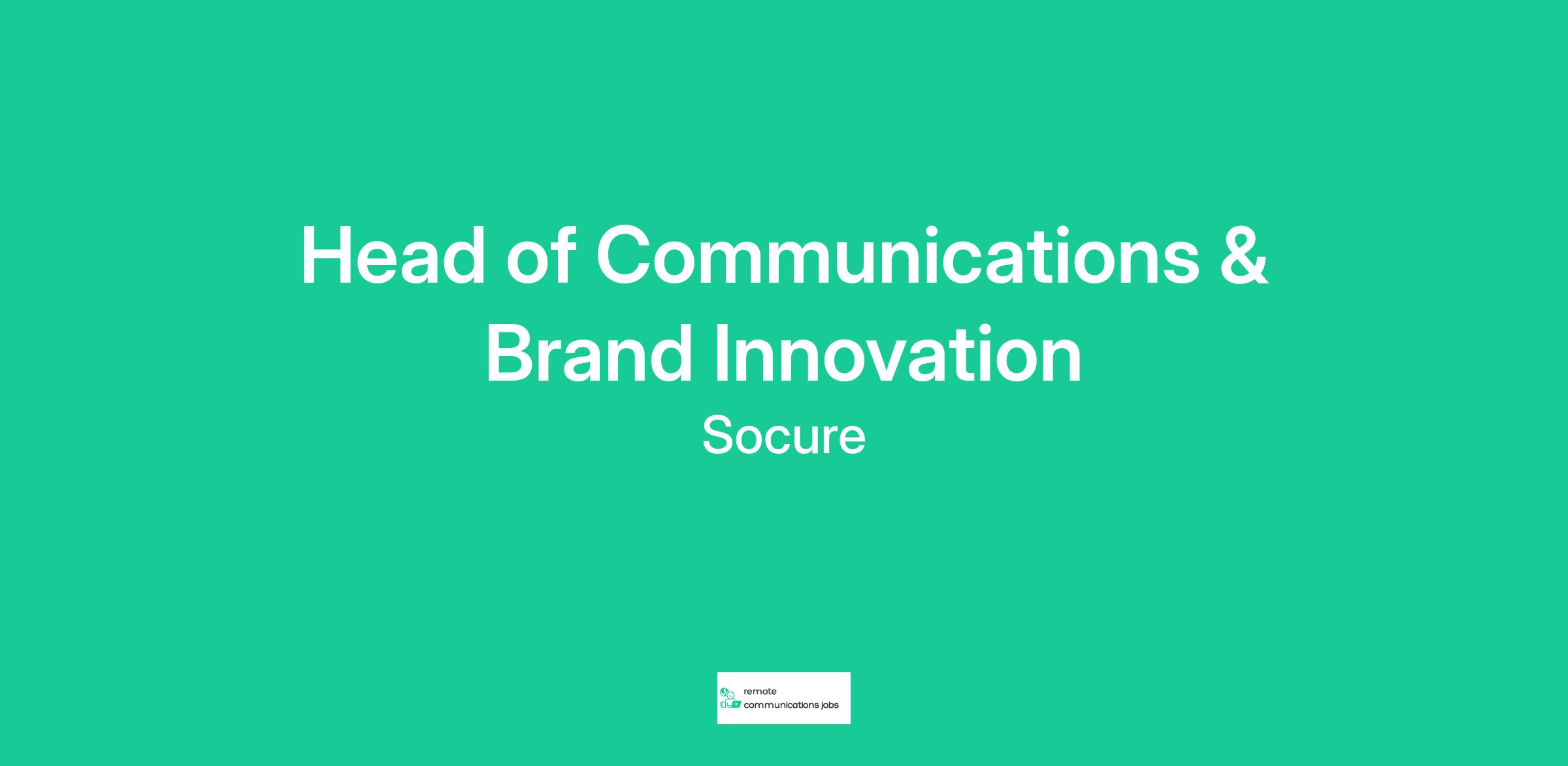 Head of Communications & Brand Innovation

Socure

remote
communications jobs